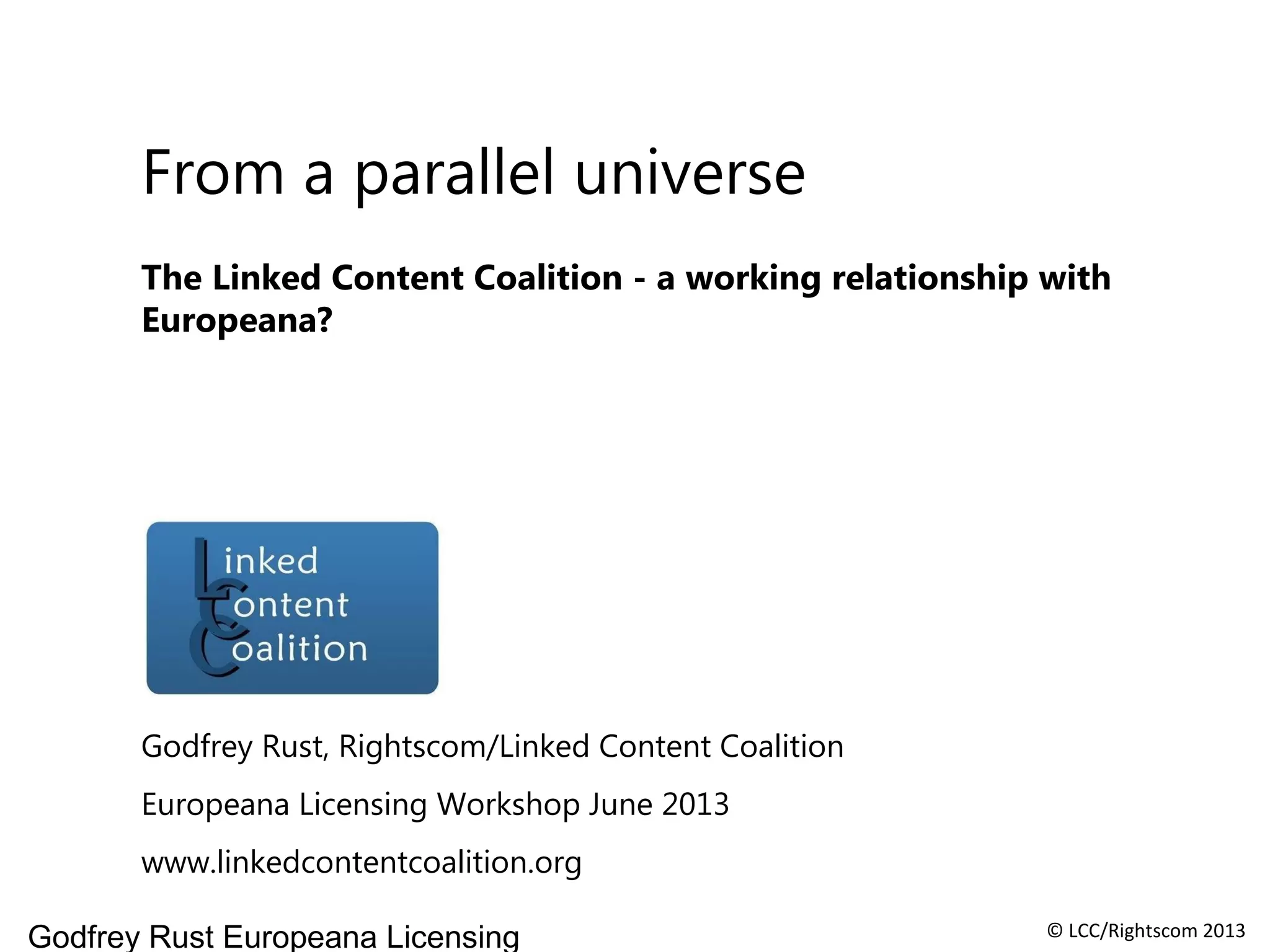 From a parallel universe

The Linked Content Coalition - a working relationship with Europeana?

Linked Content Coalition

Godfrey Rust, Rightscom/Linked Content Coalition

Europeana Licensing Workshop June 2013

www.linkedcontentcoalition.org

Godfrey Rust Europeana Licensing

© LCC/Rightscom 2013